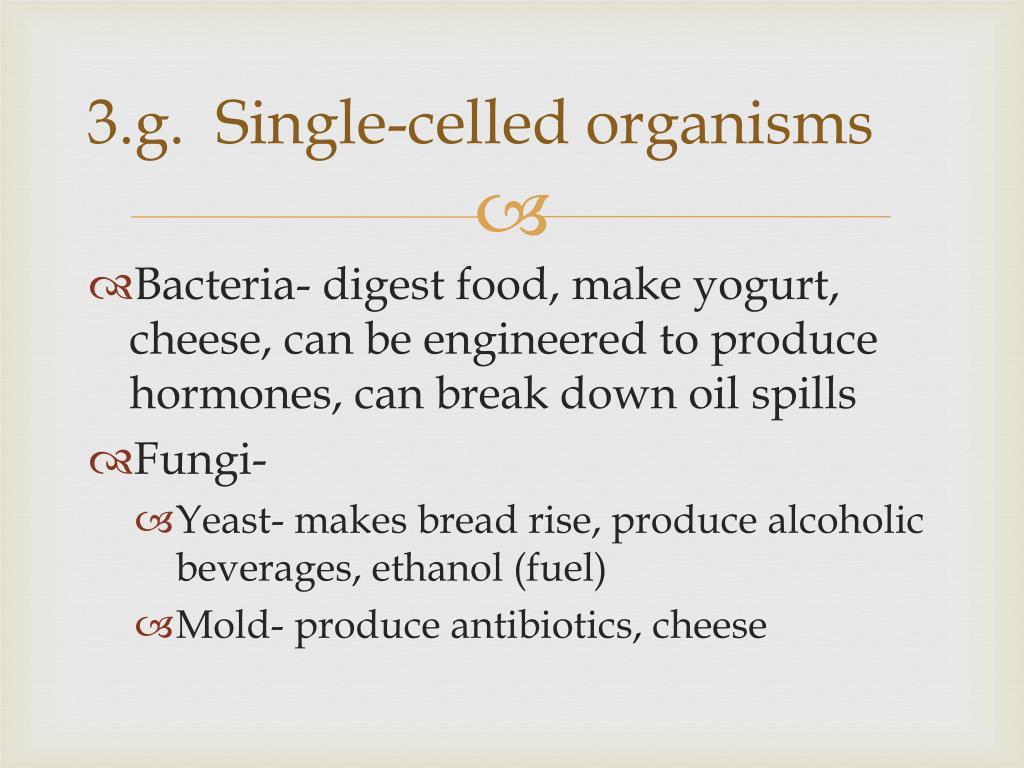 3.g. Single-celled organisms

Bacteria- digest food, make yogurt, cheese, can be engineered to produce hormones, can break down oil spills

Fungi-

Yeast- makes bread rise, produce alcoholic beverages, ethanol (fuel)

Mold- produce antibiotics, cheese